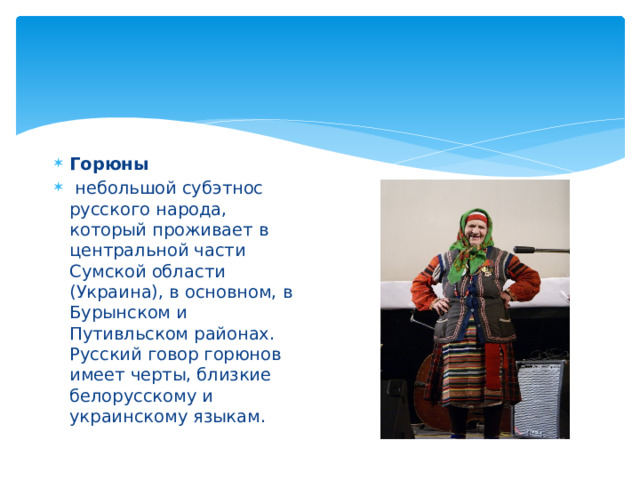 Горюны

небольшой субэтнос русского народа, который проживает в центральной части Сумской области (Украина), в основном, в Бурынском и Путивльском районах. Русский говор горюнов имеет черты, близкие белорусскому и украинскому языкам.